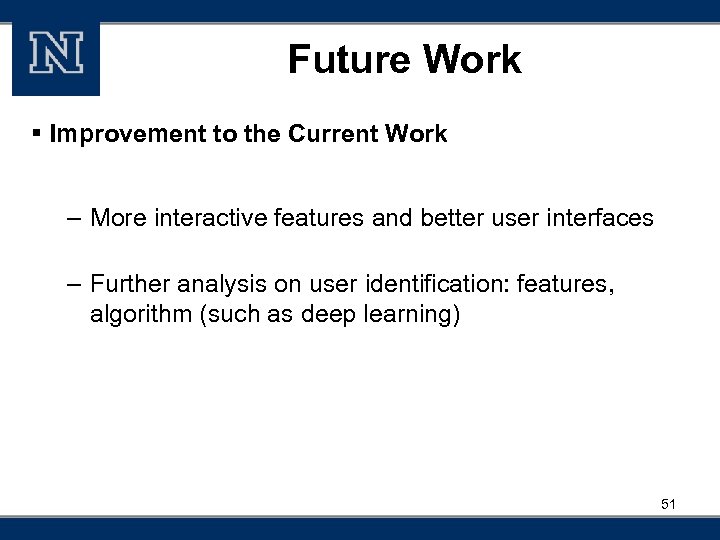 N

Future Work

▪ Improvement to the Current Work

– More interactive features and better user interfaces

– Further analysis on user identification: features, algorithm (such as deep learning)

51